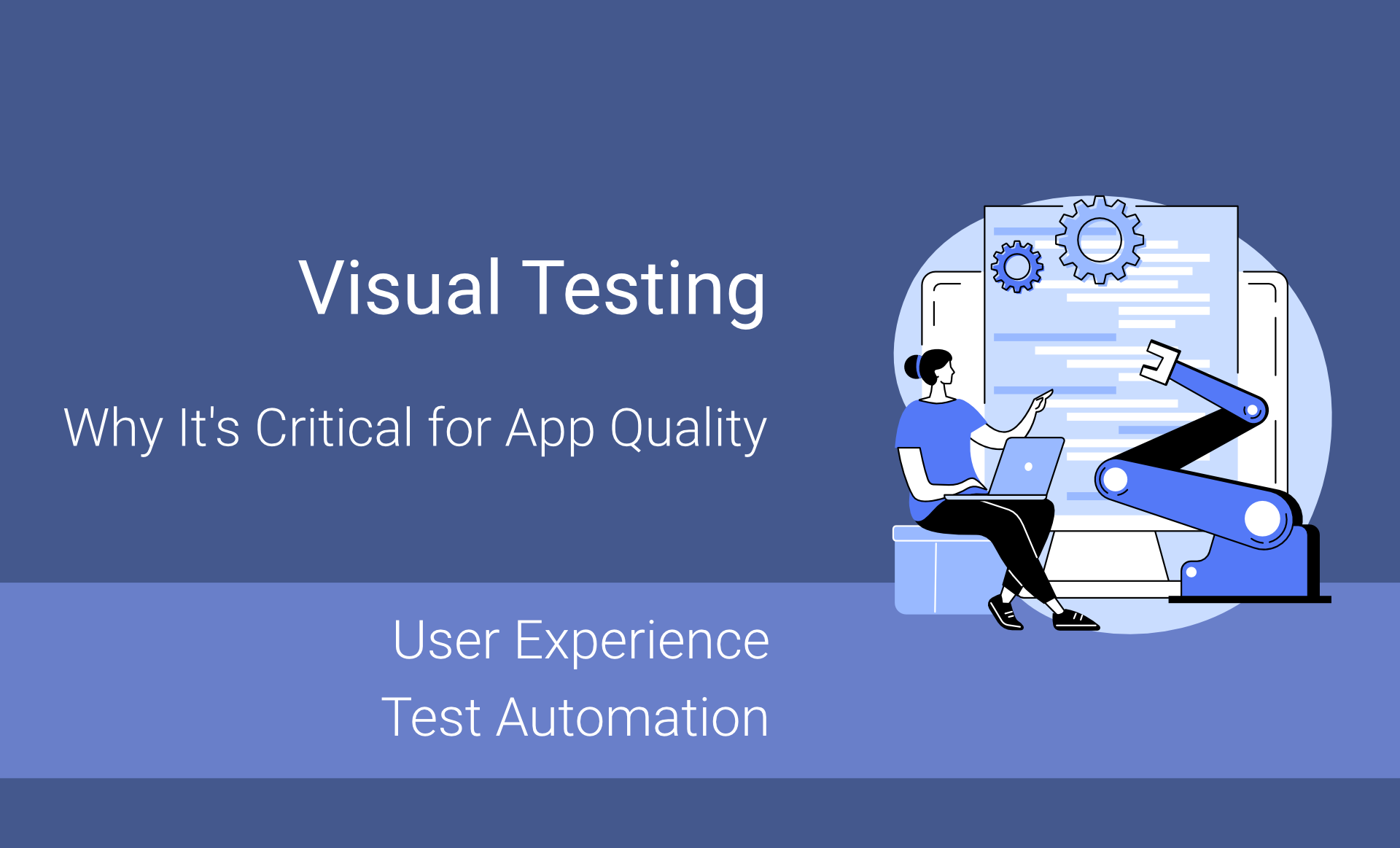 Visual Testing

Why It's Critical for App Quality

User Experience
Test Automation